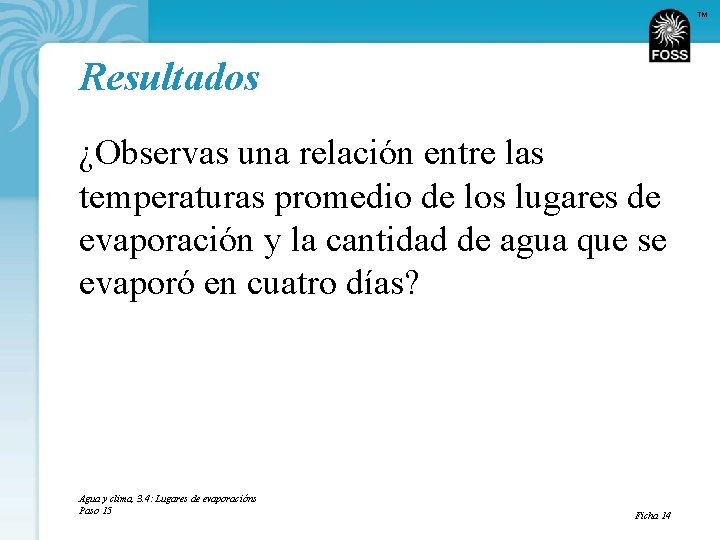 FOSS ™

Resultados

¿Observas una relación entre las temperaturas promedio de los lugares de evaporación y la cantidad de agua que se evaporó en cuatro días?

Agua y clima, 3.4: Lugares de evaporacións
Paso 15

Ficha 14